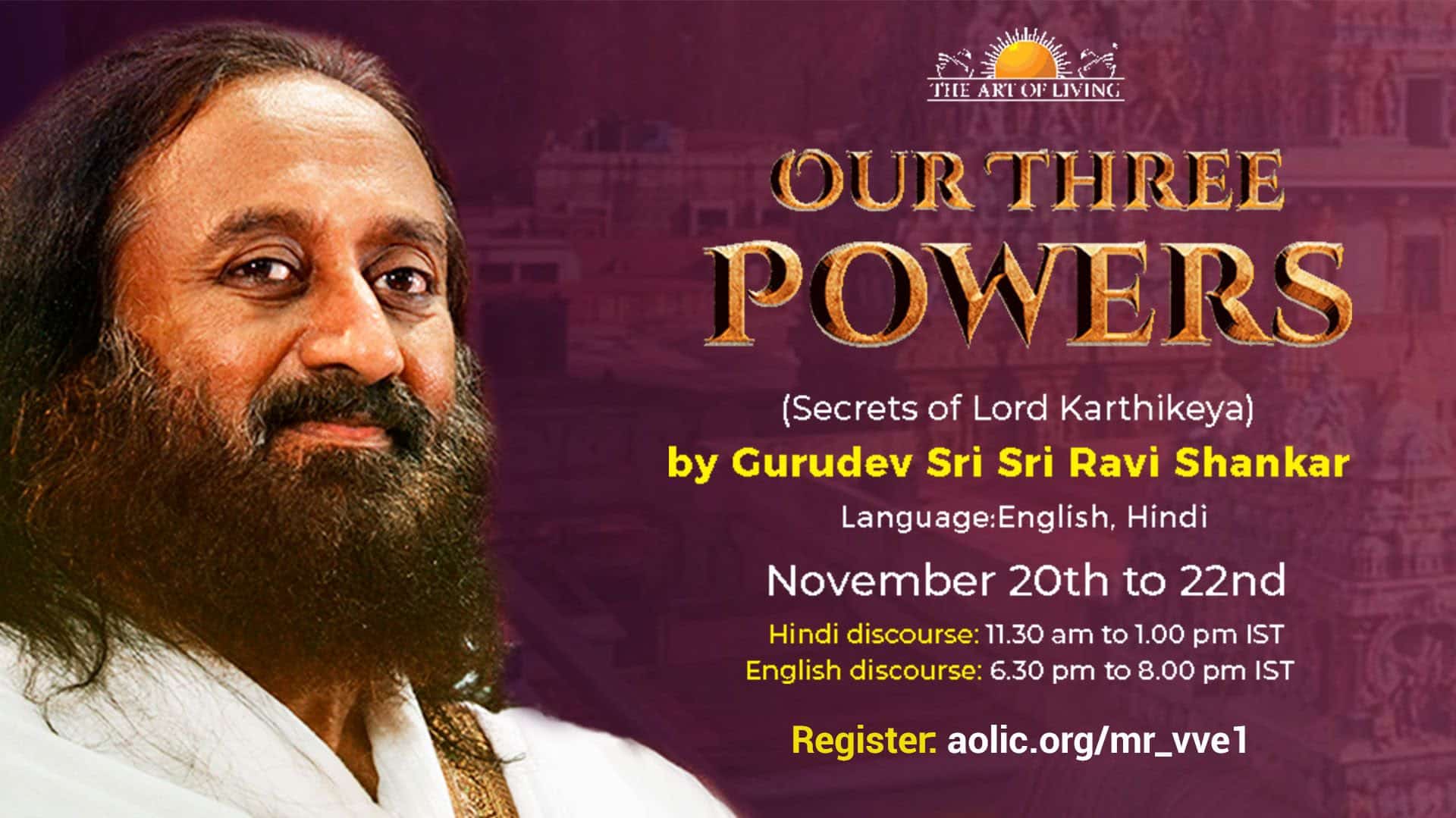 THE ART OF LIVING

OUR THREE POWERS

(Secrets of Lord Karthikeya)

by Gurudev Sri Sri Ravi Shankar

Language:English, Hindi

November 20th to 22nd

Hindi discourse: 11.30 am to 1.00 pm IST
English discourse: 6.30 pm to 8.00 pm IST

Register: aolic.org/mr_vve1